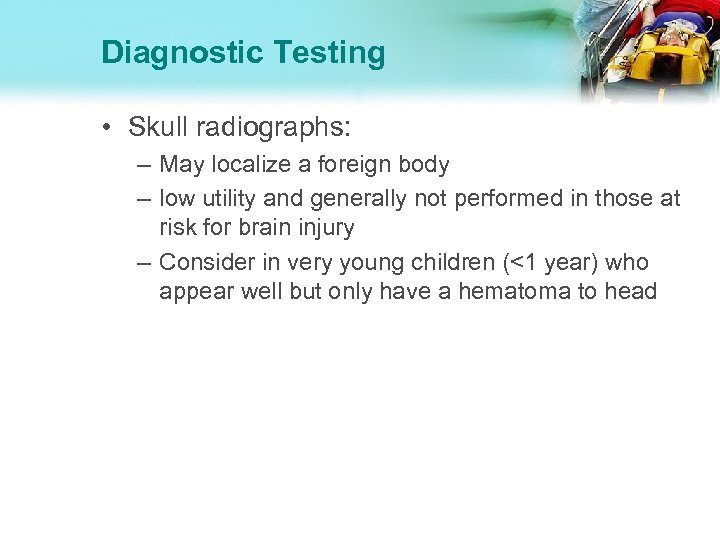 Diagnostic Testing

• Skull radiographs:
– May localize a foreign body
– low utility and generally not performed in those at risk for brain injury
– Consider in very young children (<1 year) who appear well but only have a hematoma to head